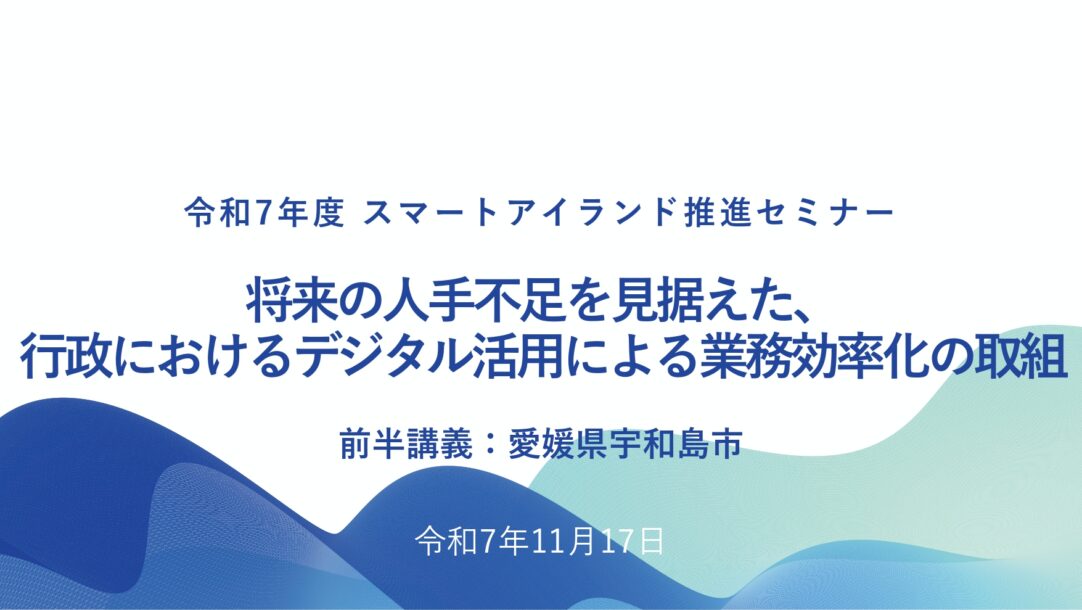 令和7年度 スマートアイランド推進セミナー

将来の人手不足を見据えた、
行政におけるデジタル活用による業務効率化の取組

前半講義：愛媛県宇和島市

令和7年11月17日